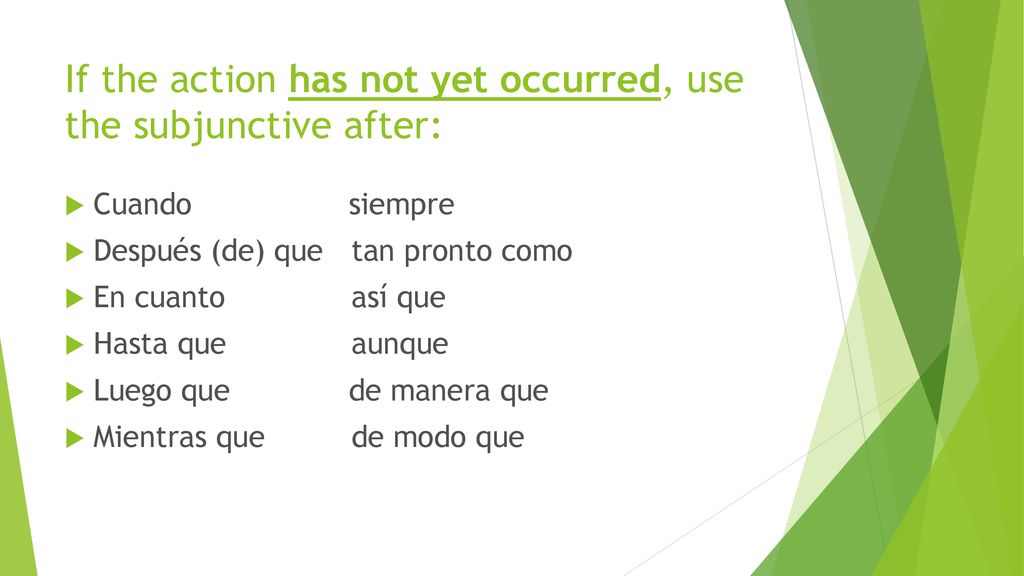 If the action has not yet occurred, use the subjunctive after:

Cuando siempre

Después (de) que tan pronto como

En cuanto así que

Hasta que aunque

Luego que de manera que

Mientras que de modo que